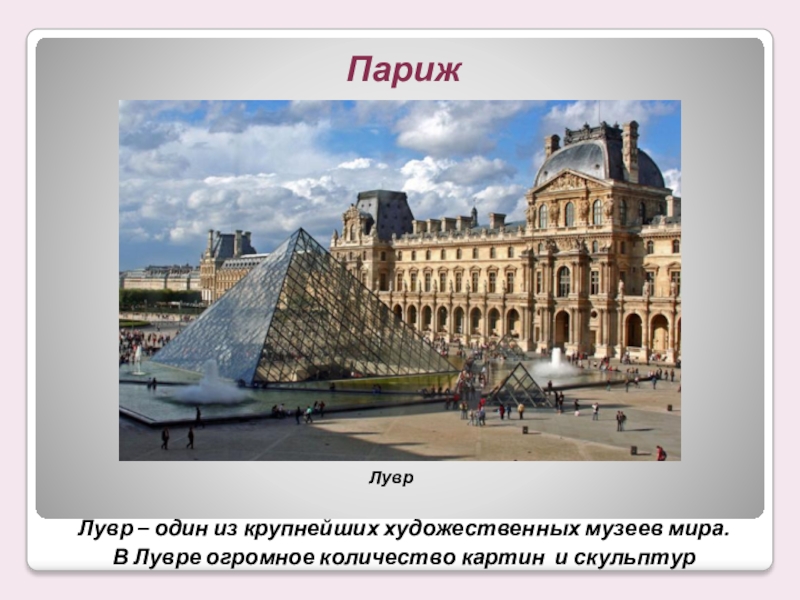 Париж

Лувр

Лувр – один из крупнейших художественных музеев мира.
В Лувре огромное количество картин и скульптур